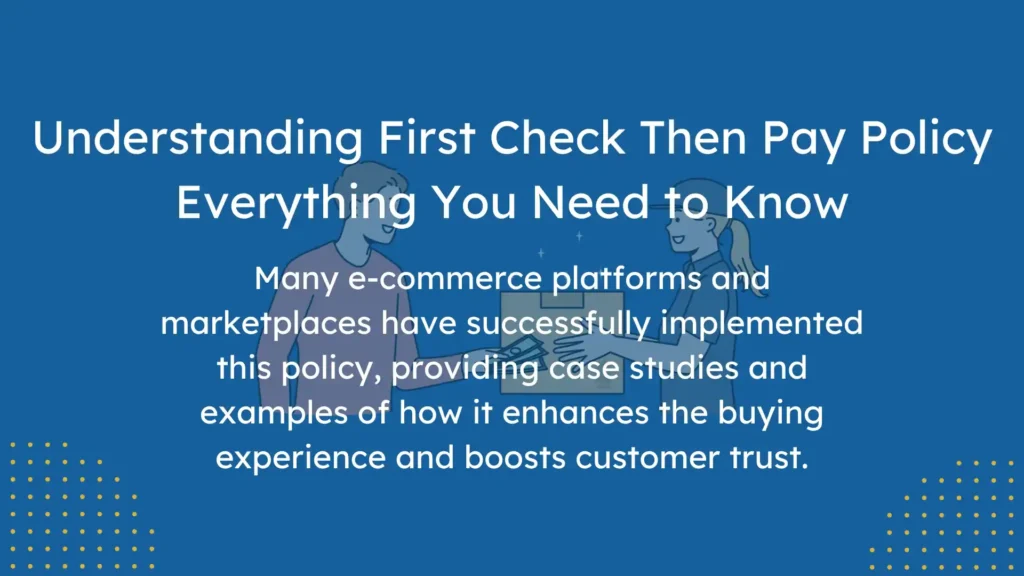 Understanding First Check Then Pay Policy Everything You Need to Know

Many e-commerce platforms and marketplaces have successfully implemented this policy, providing case studies and examples of how it enhances the buying experience and boosts customer trust.